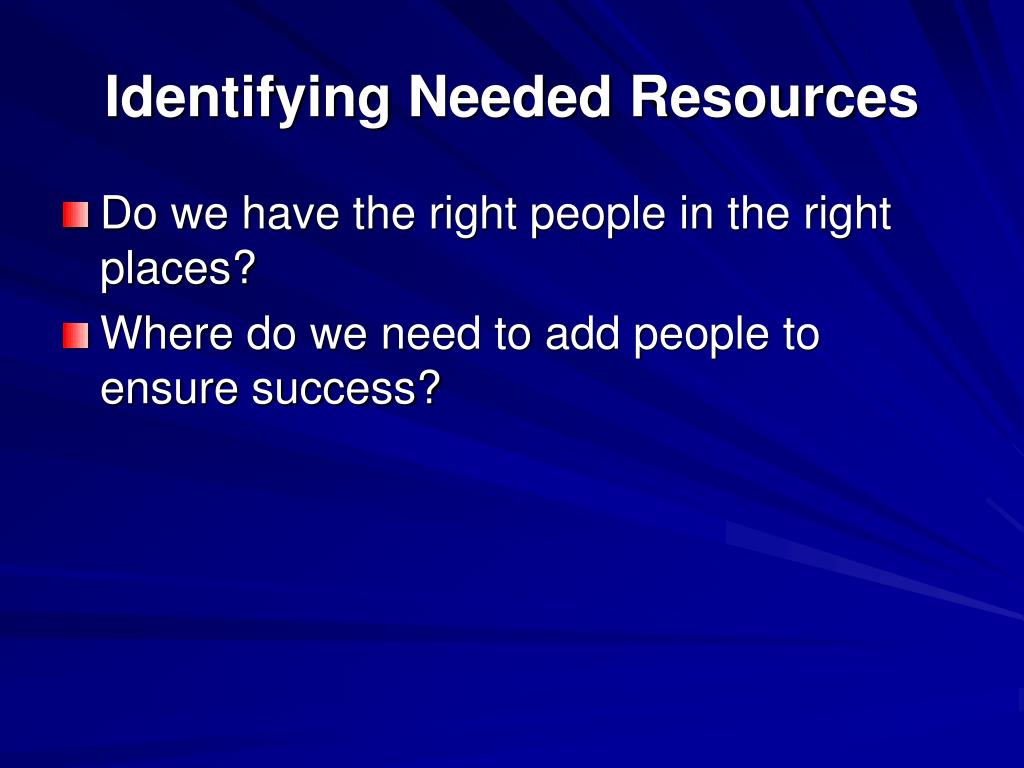 Identifying Needed Resources

Do we have the right people in the right places?

Where do we need to add people to ensure success?